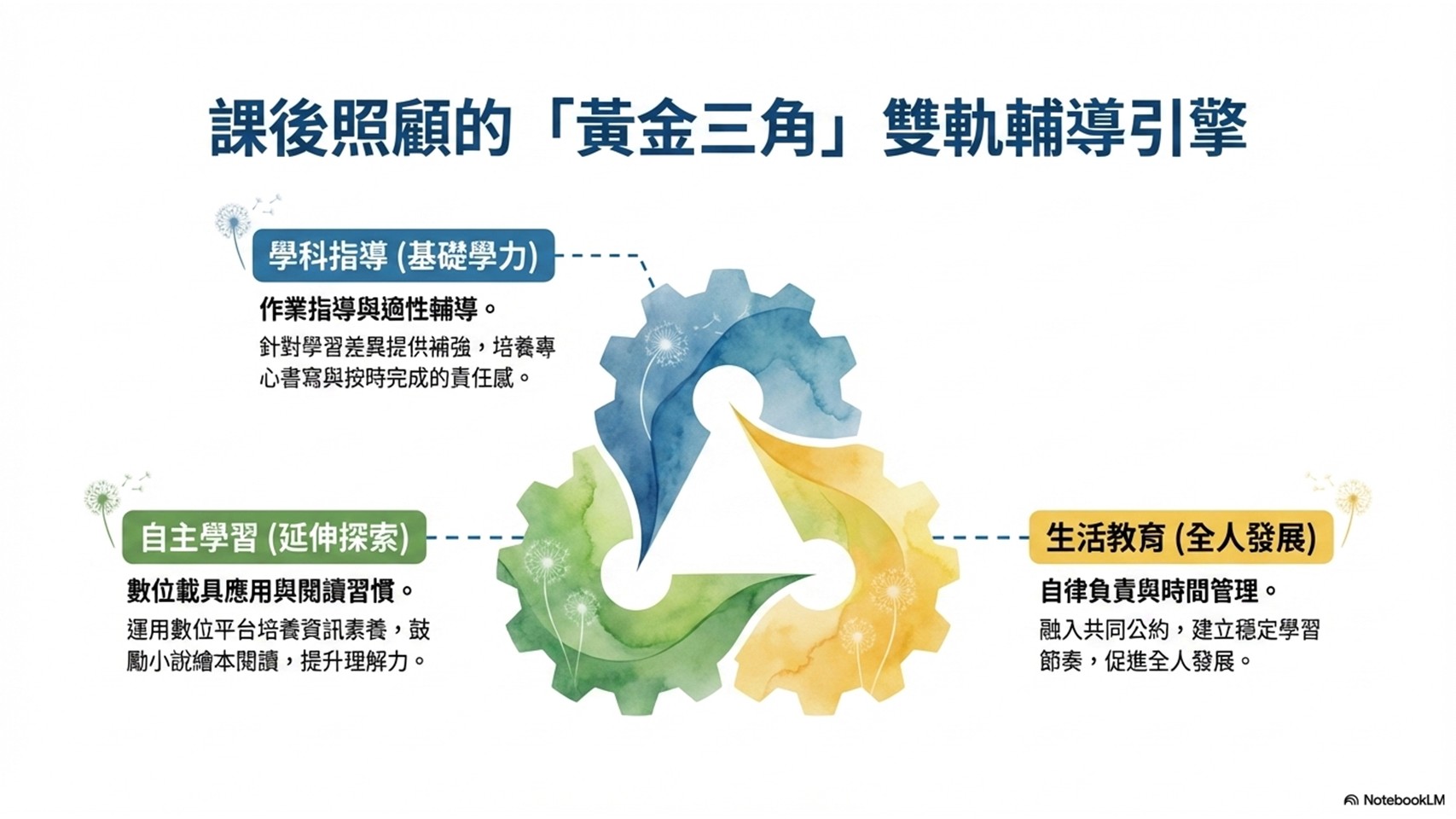 課後照顧的「黃金三角」雙軌輔導引擎

學科指導 (基礎學力)

作業指導與適性輔導。

針對學習差異提供補強，培養專心書寫與按時完成的責任感。

自主學習 (延伸探索)

數位載具應用與閱讀習慣。

運用數位平台培養資訊素養，鼓勵小說繪本閱讀，提升理解力。

生活教育 (全人發展)

自律負責與時間管理。

融入共同公約，建立穩定學習節奏，促進全人發展。

NotebookLM